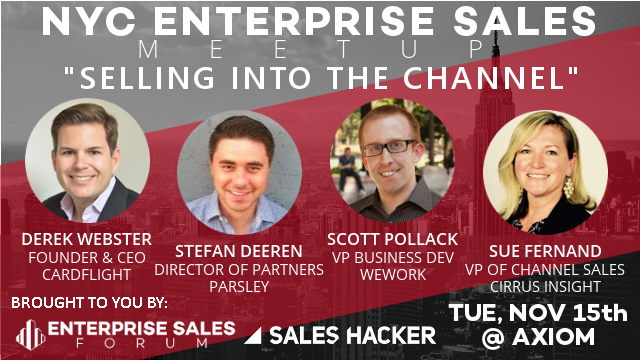 NYC ENTERPRISE SALES
MEETUP
"SELLING INTO THE CHANNEL"

DEREK WEBSTER
FOUNDER & CEO
CARDFLIGHT

STEFAN DEEREN
DIRECTOR OF PARTNERS
PARSLEY

SCOTT POLLACK
VP BUSINESS DEV
WEWORK

SUE FERNAND
VP OF CHANNEL SALES
CIRRUS INSIGHT

BROUGHT TO YOU BY:

ENTERPRISE SALES
FORUM

SALES HACKER

TUE, NOV 15th
@ AXIOM